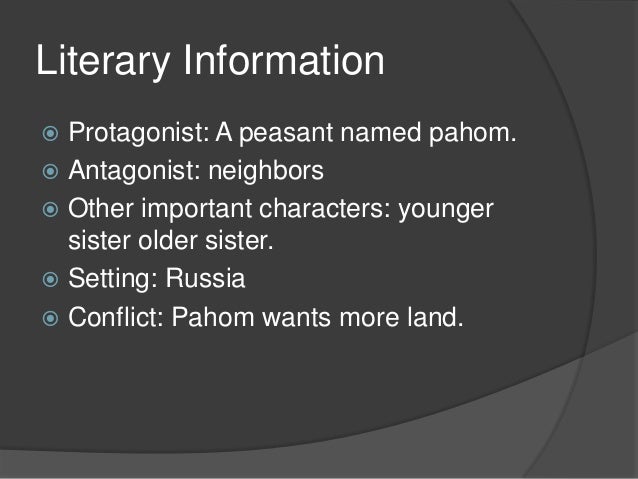 Literary Information

Protagonist: A peasant named pahom.
Antagonist: neighbors
Other important characters: younger sister older sister.
Setting: Russia
Conflict: Pahom wants more land.